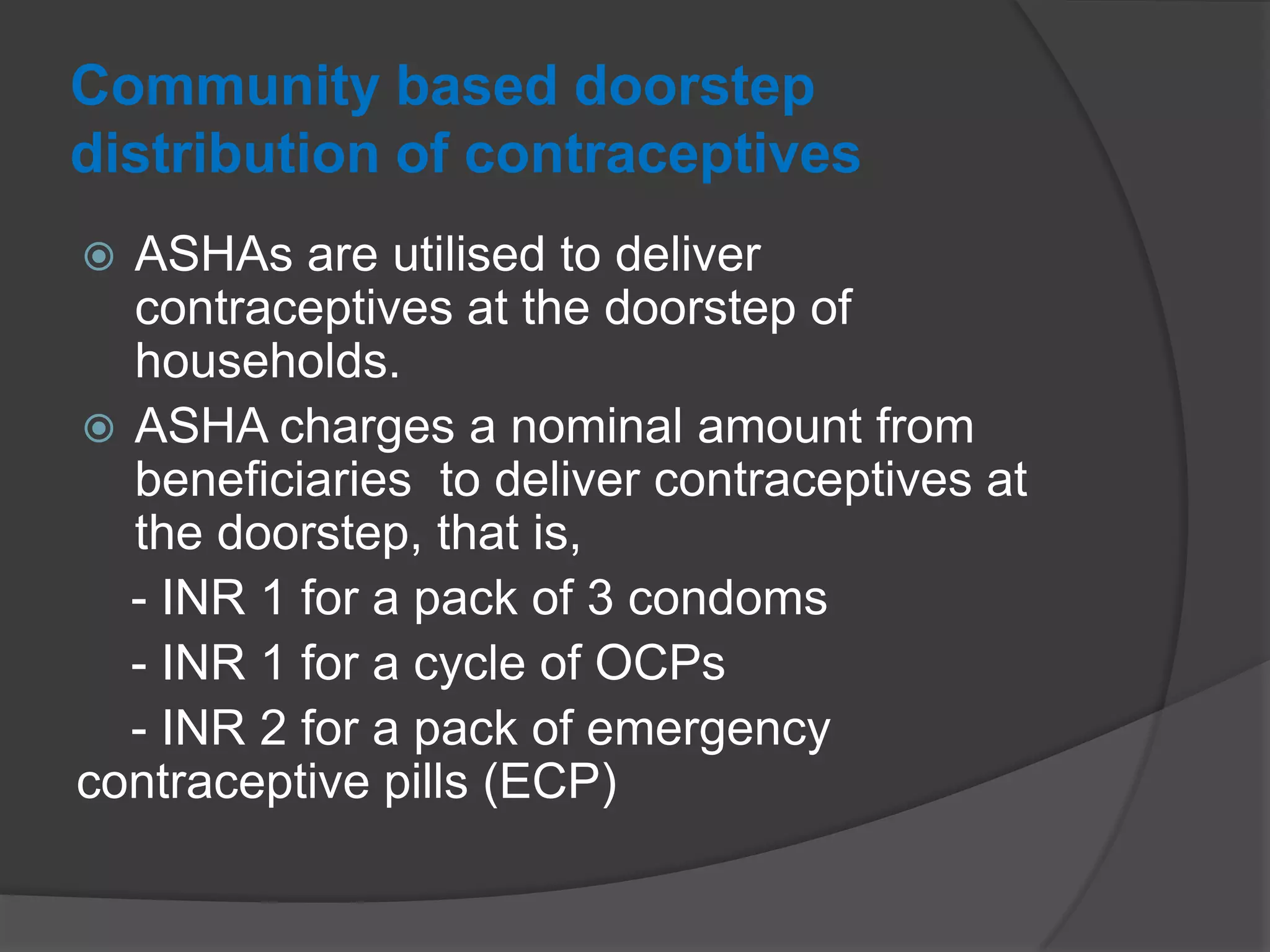 Community based doorstep distribution of contraceptives

ASHAs are utilised to deliver contraceptives at the doorstep of households.

ASHA charges a nominal amount from beneficiaries  to deliver contraceptives at the doorstep, that is,

- INR 1 for a pack of 3 condoms

- INR 1 for a cycle of OCPs

- INR 2 for a pack of emergency contraceptive pills (ECP)